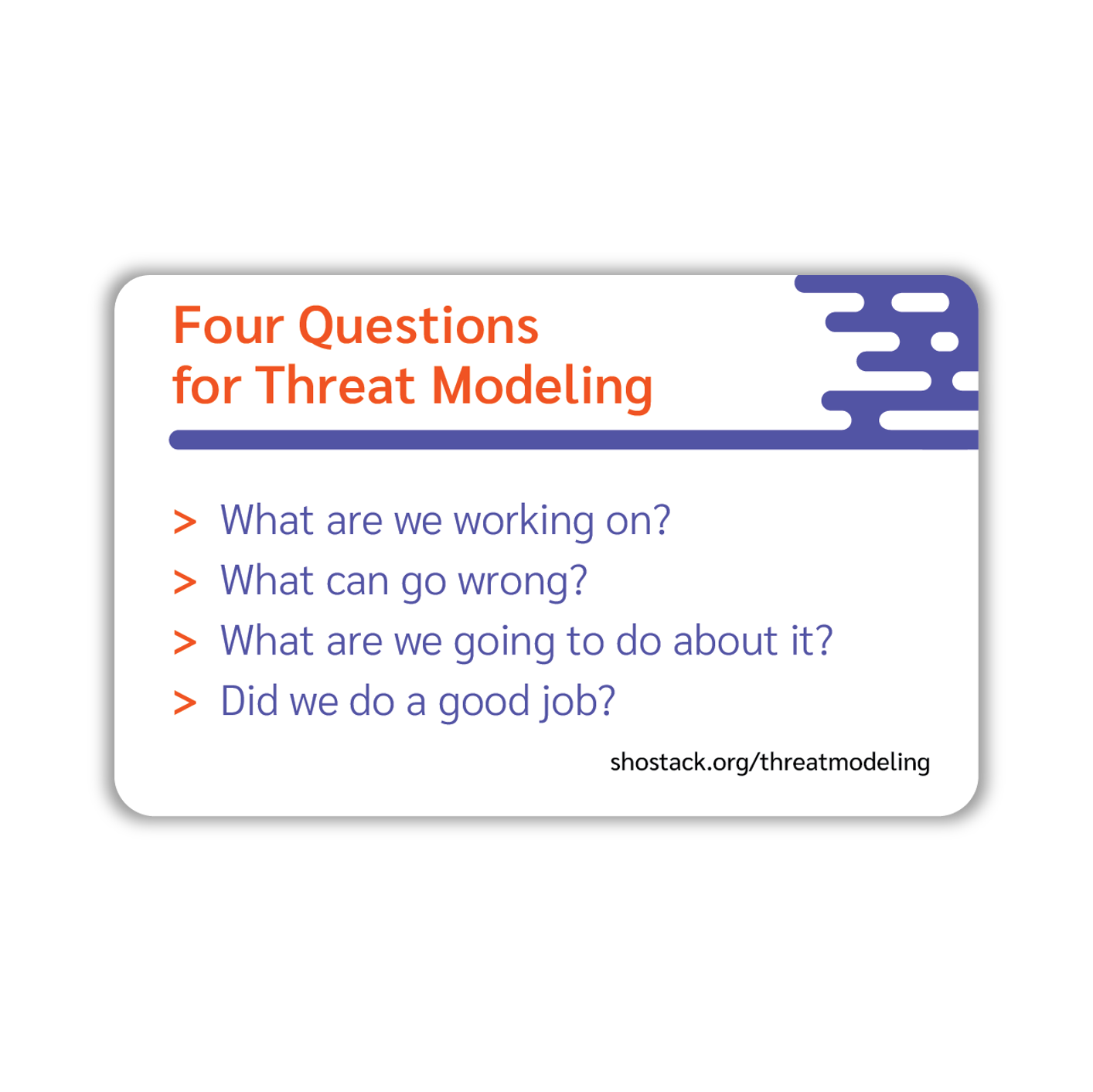 Four Questions
for Threat Modeling

> What are we working on?
> What can go wrong?
> What are we going to do about it?
> Did we do a good job?

shostack.org/threatmodeling